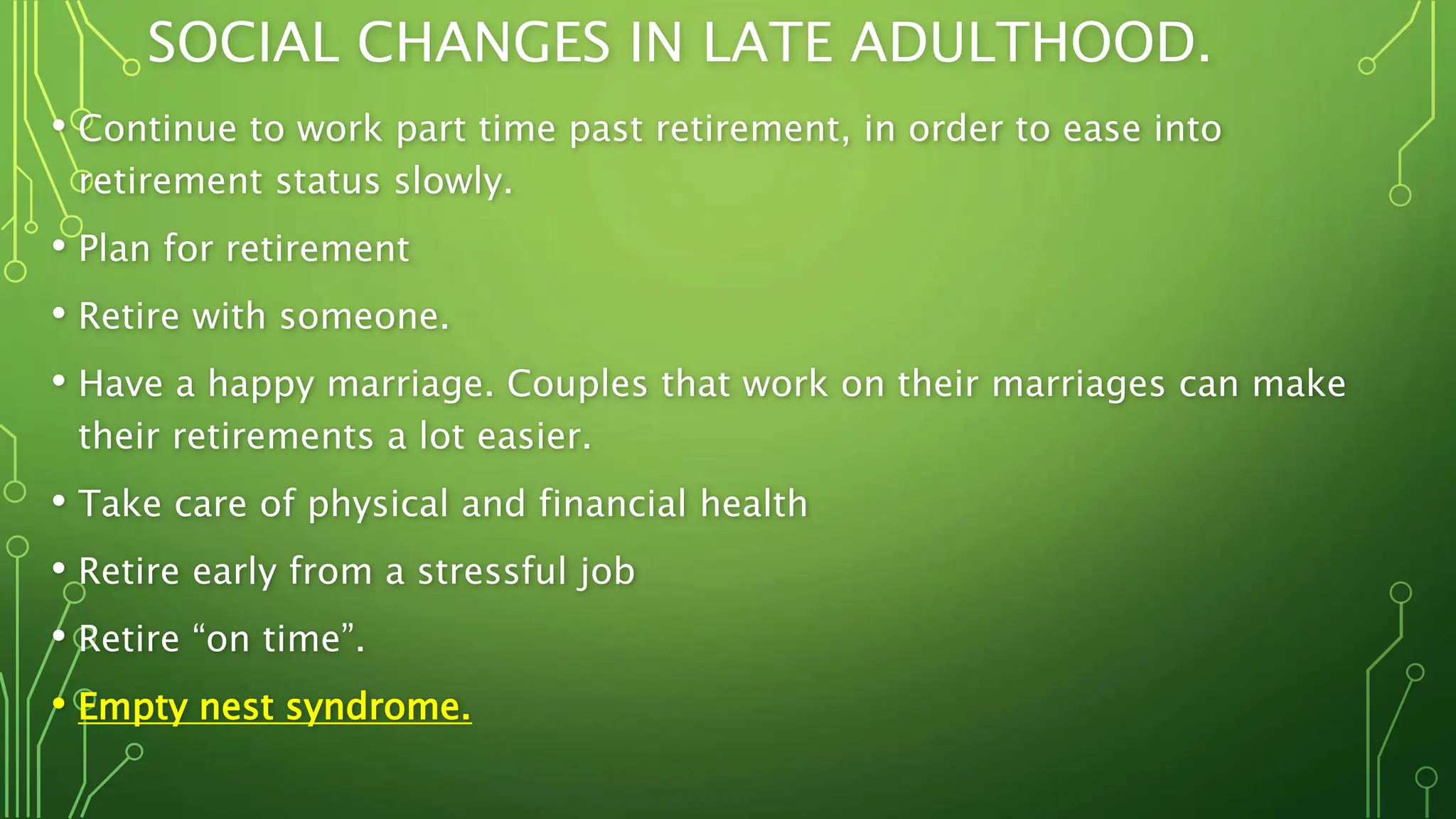 SOCIAL CHANGES IN LATE ADULTHOOD.

• Continue to work part time past retirement, in order to ease into retirement status slowly.

• Plan for retirement

• Retire with someone.

• Have a happy marriage. Couples that work on their marriages can make their retirements a lot easier.

• Take care of physical and financial health

• Retire early from a stressful job

• Retire “on time”.

• Empty nest syndrome.